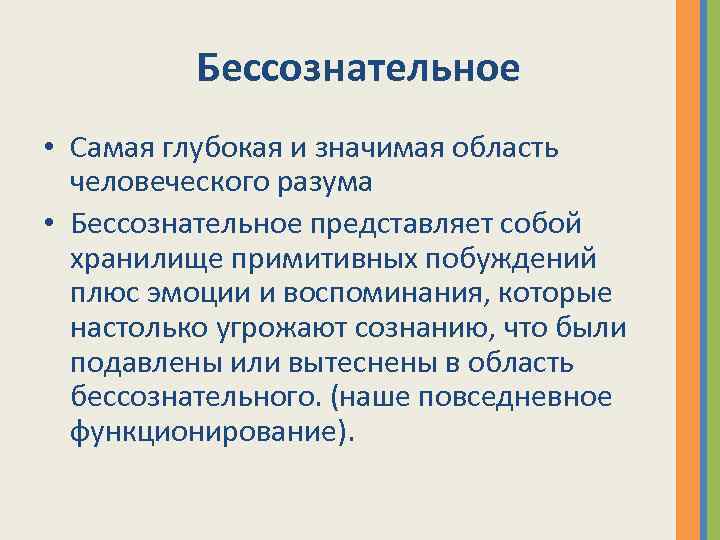 Бессознательное

• Самая глубокая и значимая область человеческого разума
• Бессознательное представляет собой хранилище примитивных побуждений плюс эмоции и воспоминания, которые настолько угрожают сознанию, что были подавлены или вытеснены в область бессознательного. (наше повседневное функционирование).